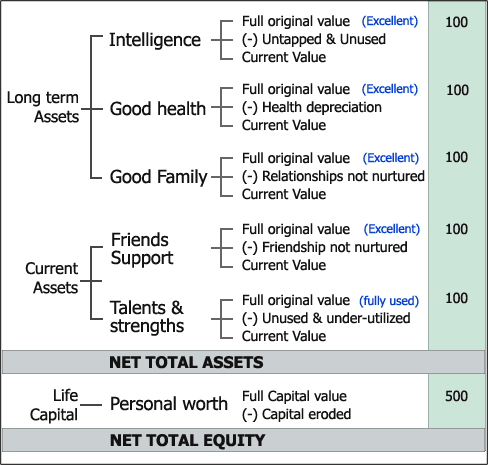 Long term Assets

Intelligence
Full original value (Excellent) 100
(-) Untapped & Unused
Current Value

Good health
Full original value (Excellent) 100
(-) Health depreciation
Current Value

Good Family
Full original value (Excellent) 100
(-) Relationships not nurtured
Current Value

Current Assets

Friends Support
Full original value (Excellent) 100
(-) Friendship not nurtured
Current Value

Talents & strengths
Full original value (fully used) 100
(-) Unused & under-utilized
Current Value

NET TOTAL ASSETS

Life Capital

Personal worth
Full Capital value 500
(-) Capital eroded

NET TOTAL EQUITY